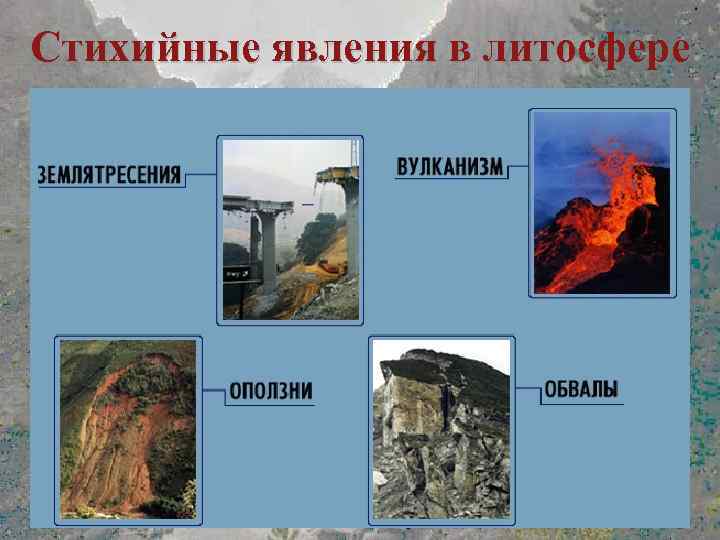 Стихийные явления в литосфере

ЗЕМЛЯТРЕСЕНИЯ

ВУЛКАНИЗМ

ОПОЛЗНИ

ОБВАЛЫ